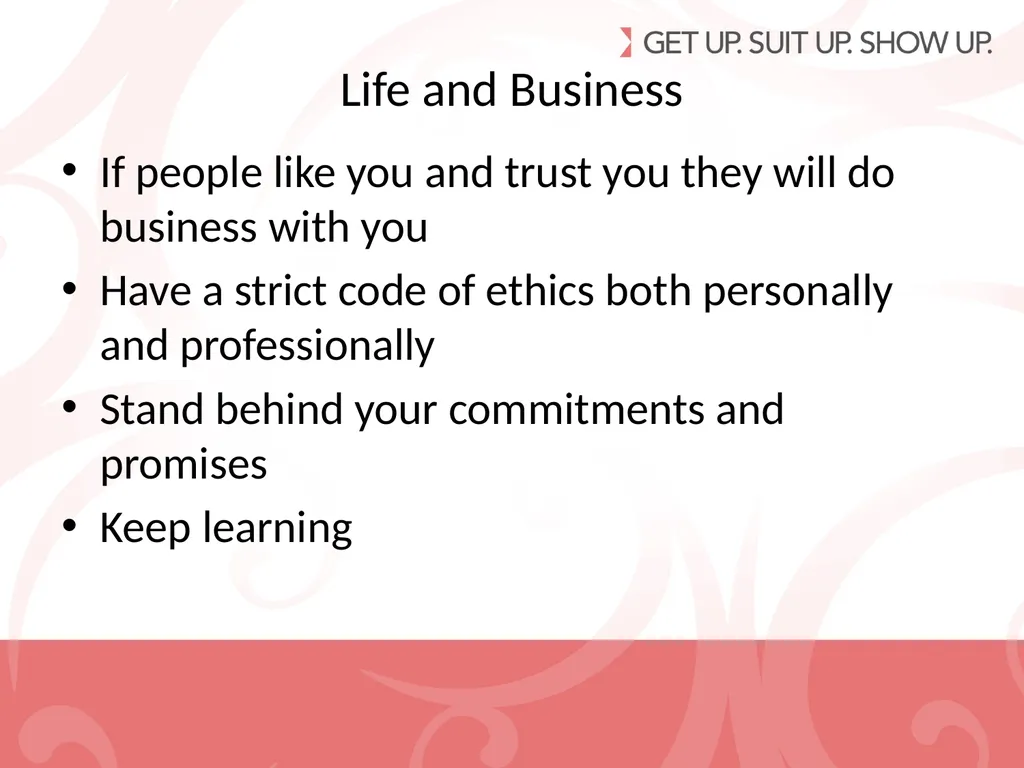 GET UP. SUIT UP. SHOW UP.

Life and Business

• If people like you and trust you they will do business with you
• Have a strict code of ethics both personally and professionally
• Stand behind your commitments and promises
• Keep learning